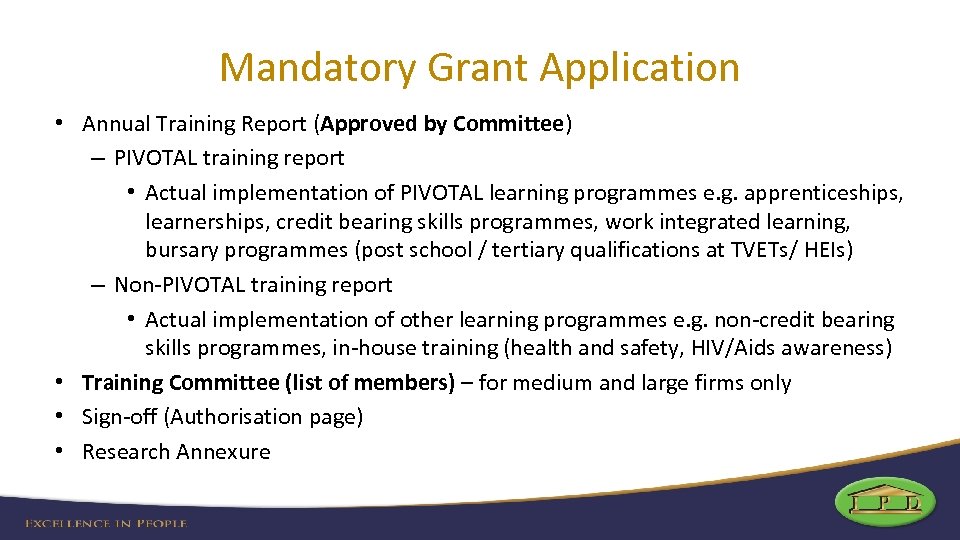 Mandatory Grant Application

• Annual Training Report (Approved by Committee)
– PIVOTAL training report
• Actual implementation of PIVOTAL learning programmes e.g. apprenticeships, learnerships, credit bearing skills programmes, work integrated learning, bursary programmes (post school / tertiary qualifications at TVETs/ HEIs)
– Non-PIVOTAL training report
• Actual implementation of other learning programmes e.g. non-credit bearing skills programmes, in-house training (health and safety, HIV/Aids awareness)
• Training Committee (list of members) – for medium and large firms only
• Sign-off (Authorisation page)
• Research Annexure

EXCELLENCE IN PEOPLE

I P D